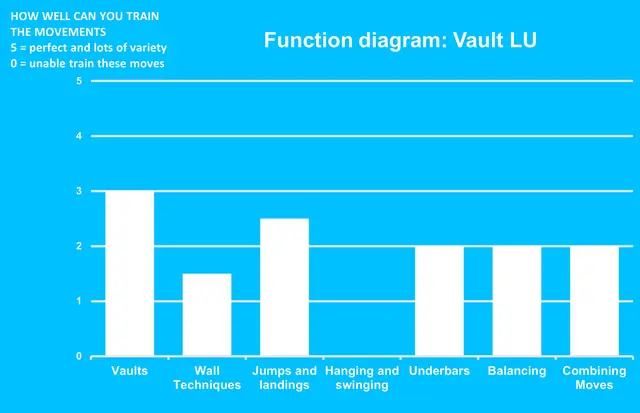 HOW WELL CAN YOU TRAIN THE MOVEMENTS
5 = perfect and lots of variety
0 = unable train these moves

Function diagram: Vault LU

5
4
3
2
1
0

Vaults
Wall Techniques
Jumps and landings
Hanging and swinging
Underbars
Balancing
Combining Moves